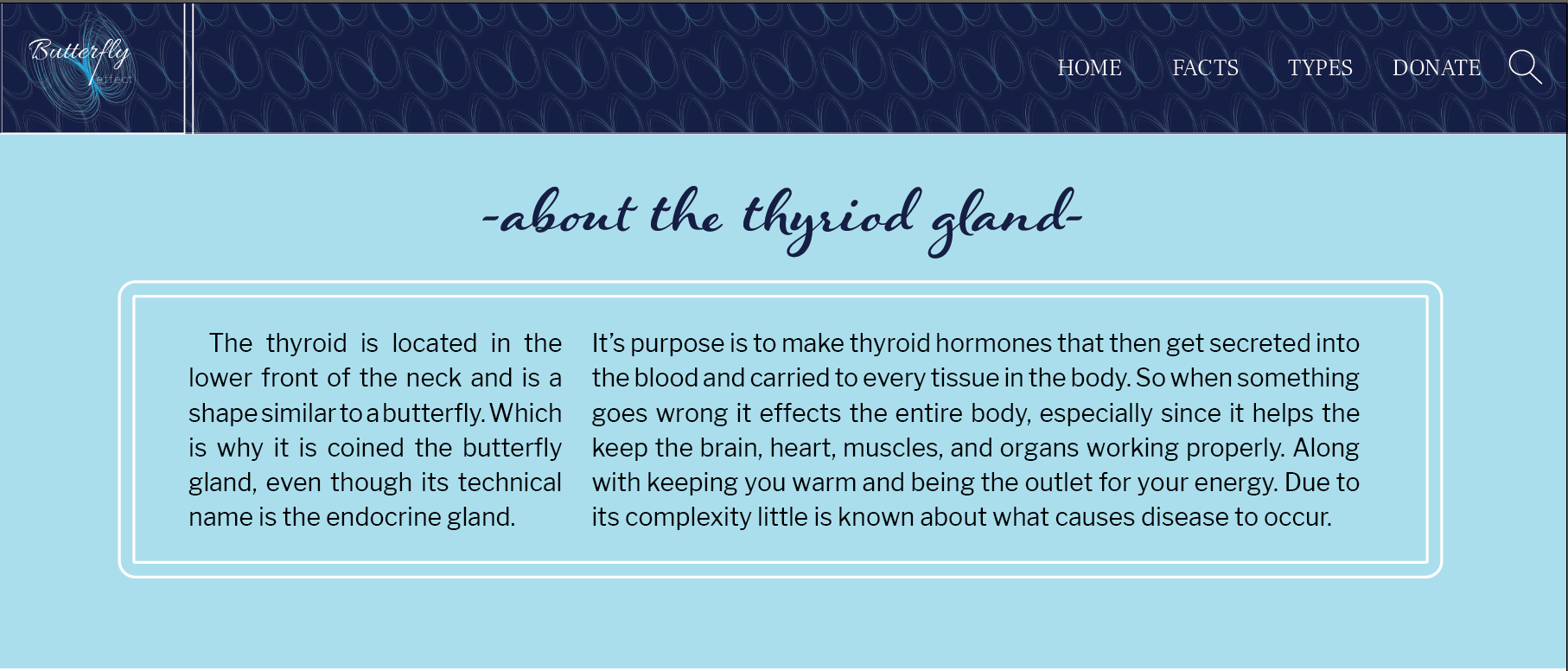 Butterfly effect

HOME FACTS TYPES DONATE

-about the thyriod gland-

The thyroid is located in the lower front of the neck and is a shape similar to a butterfly. Which is why it is coined the butterfly gland, even though its technical name is the endocrine gland.

It's purpose is to make thyroid hormones that then get secreted into the blood and carried to every tissue in the body. So when something goes wrong it effects the entire body, especially since it helps the keep the brain, heart, muscles, and organs working properly. Along with keeping you warm and being the outlet for your energy. Due to its complexity little is known about what causes disease to occur.